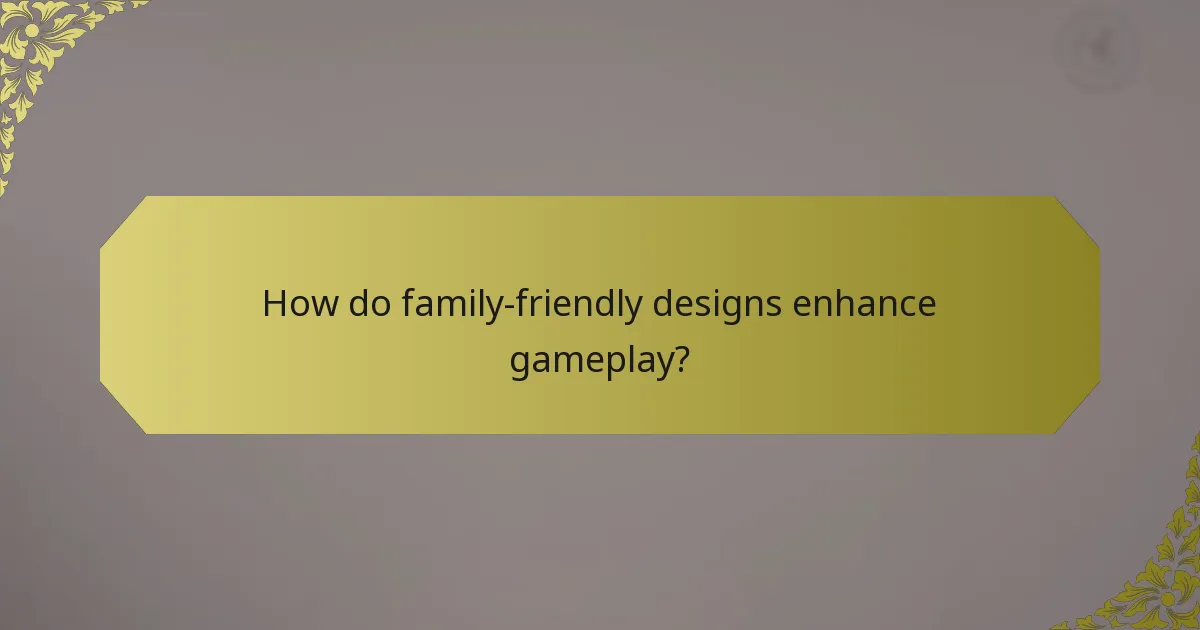 How do family-friendly designs enhance gameplay?